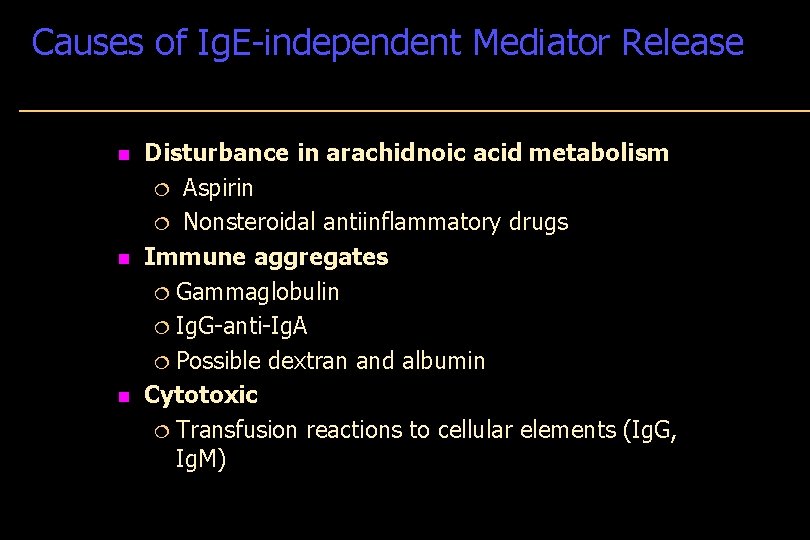 Causes of IgE-independent Mediator Release

- Disturbance in arachidnoic acid metabolism
  - Aspirin
  - Nonsteroidal antiinflammatory drugs
- Immune aggregates
  - Gammaglobulin
  - IgG-anti-IgA
  - Possible dextran and albumin
- Cytotoxic
  - Transfusion reactions to cellular elements (IgG, IgM)